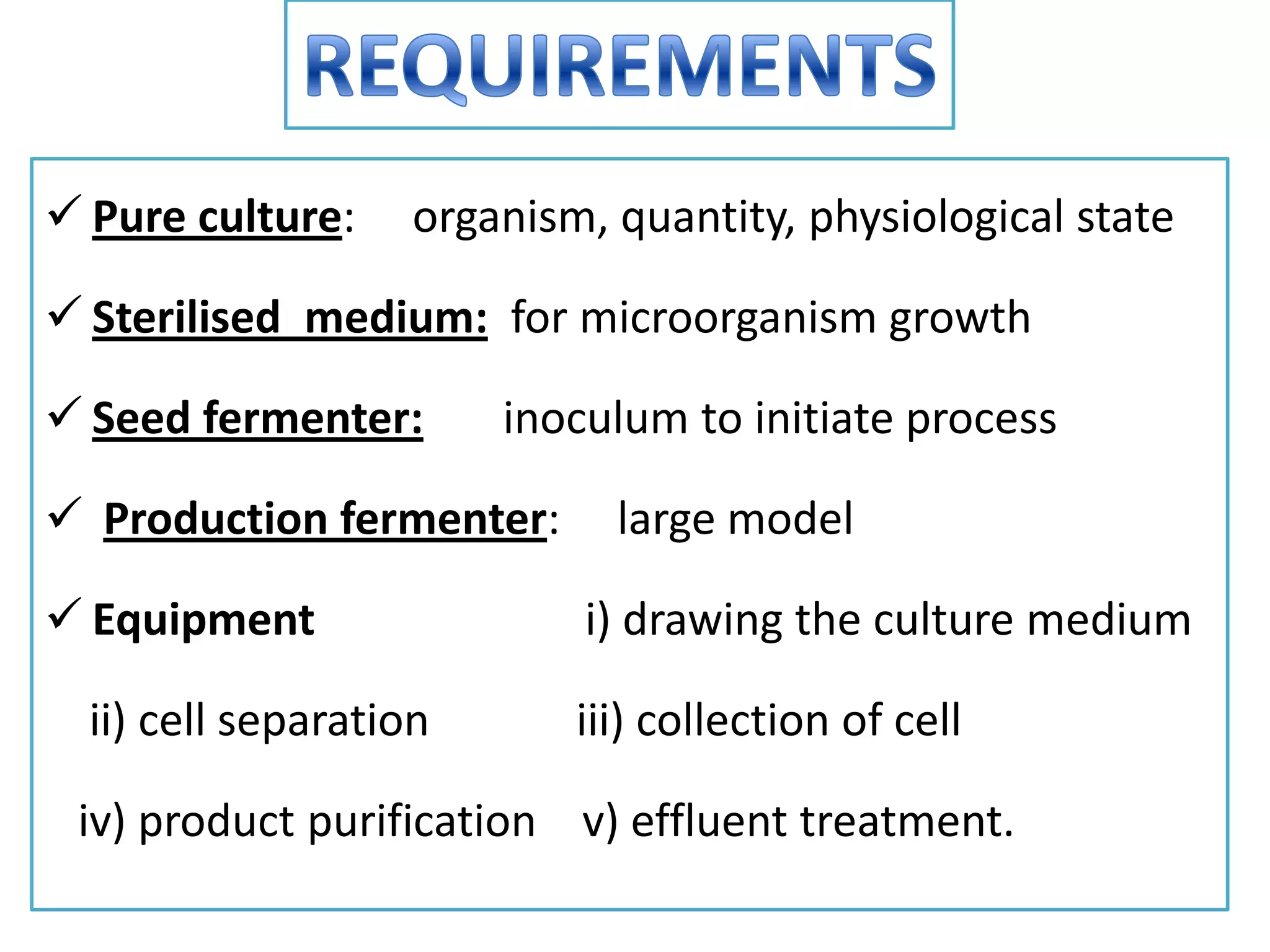 REQUIREMENTS

✓ Pure culture: organism, quantity, physiological state

✓ Sterilised medium: for microorganism growth

✓ Seed fermenter: inoculum to initiate process

✓ Production fermenter: large model

✓ Equipment i) drawing the culture medium

ii) cell separation iii) collection of cell

iv) product purification v) effluent treatment.